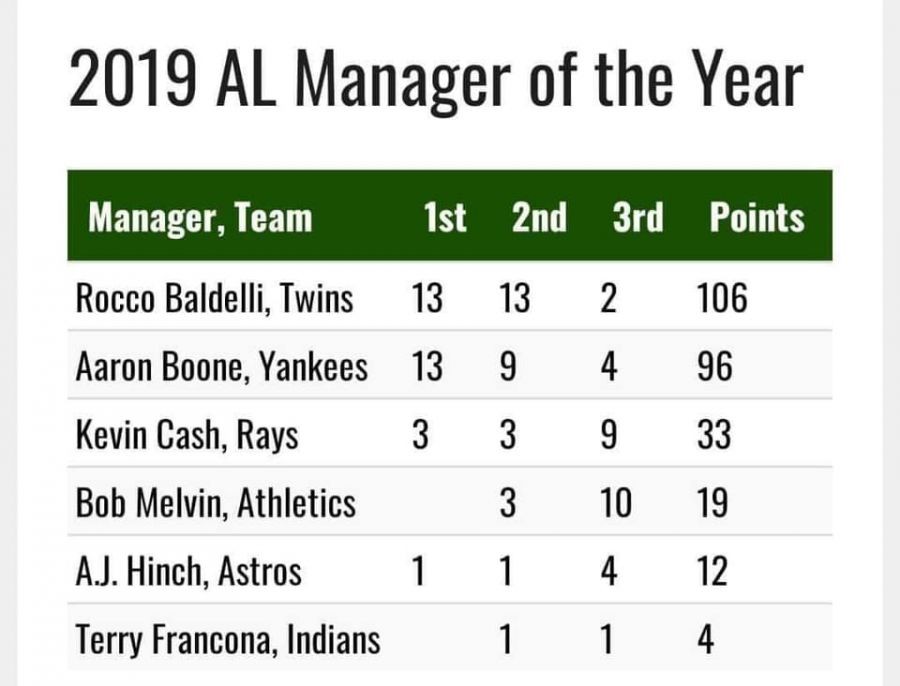 2019 AL Manager of the Year

| Manager, Team | 1st | 2nd | 3rd | Points |
|---|---|---|---|---|
| Rocco Baldelli, Twins | 13 | 13 | 2 | 106 |
| Aaron Boone, Yankees | 13 | 9 | 4 | 96 |
| Kevin Cash, Rays | 3 | 3 | 9 | 33 |
| Bob Melvin, Athletics | | 3 | 10 | 19 |
| A.J. Hinch, Astros | 1 | 1 | 4 | 12 |
| Terry Francona, Indians | | 1 | 1 | 4 |